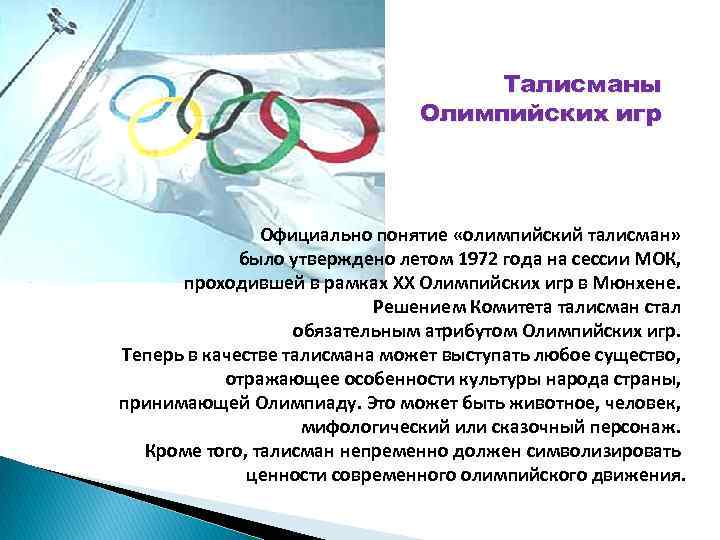 Талисманы Олимпийских игр

Официально понятие «олимпийский талисман» было утверждено летом 1972 года на сессии МОК, проходившей в рамках XX Олимпийских игр в Мюнхене. Решением Комитета талисман стал обязательным атрибутом Олимпийских игр. Теперь в качестве талисмана может выступать любое существо, отражающее особенности культуры народа страны, принимающей Олимпиаду. Это может быть животное, человек, мифологический или сказочный персонаж. Кроме того, талисман непременно должен символизировать ценности современного олимпийского движения.